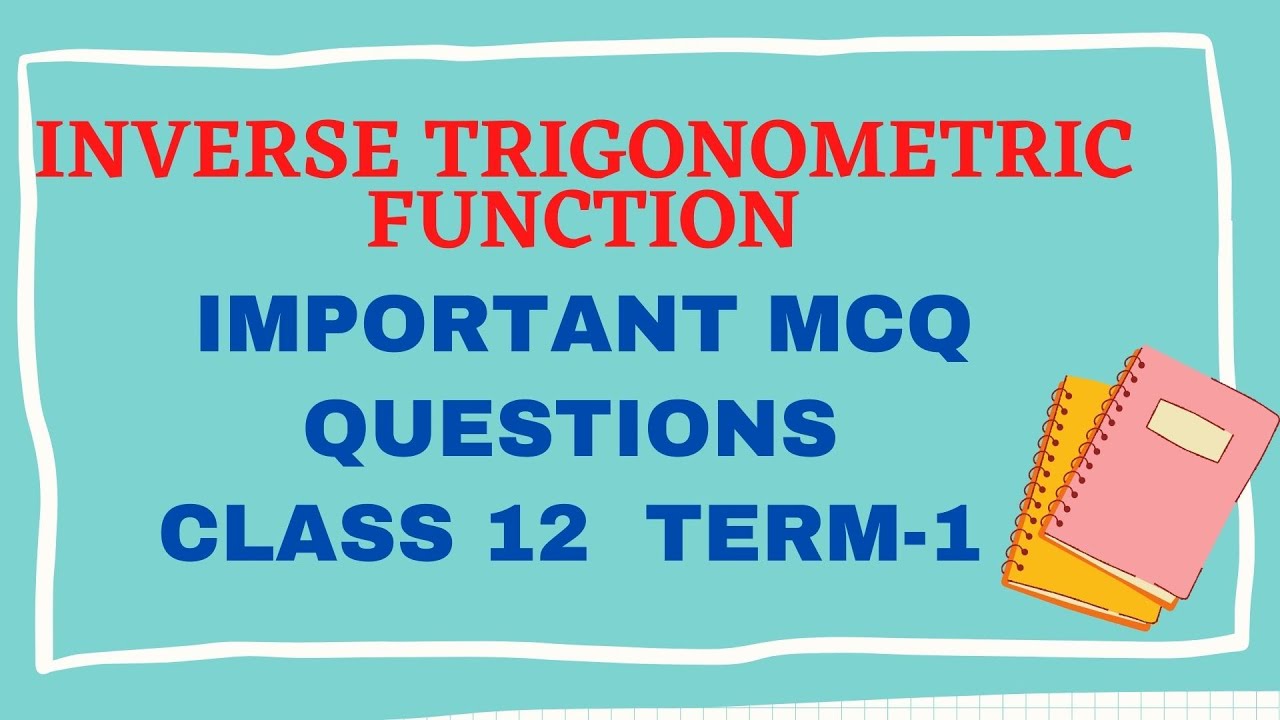 INVERSE TRIGONOMETRIC FUNCTION

IMPORTANT MCQ QUESTIONS

CLASS 12 TERM-1